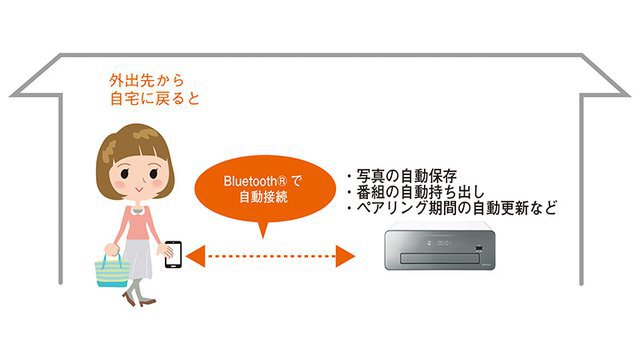 外出先から
自宅に戻ると

Bluetooth® で
自動接続

・写真の自動保存
・番組の自動持ち出し
・ペアリング期間の自動更新など